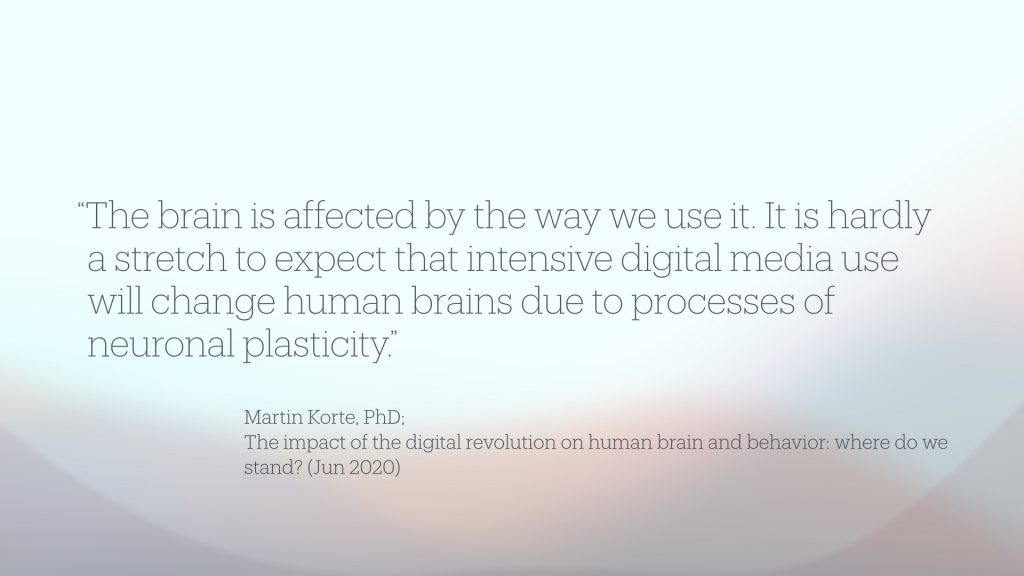 “The brain is affected by the way we use it. It is hardly a stretch to expect that intensive digital media use will change human brains due to processes of neuronal plasticity.”

Martin Korte, PhD;
The impact of the digital revolution on human brain and behavior: where do we stand? (Jun 2020)